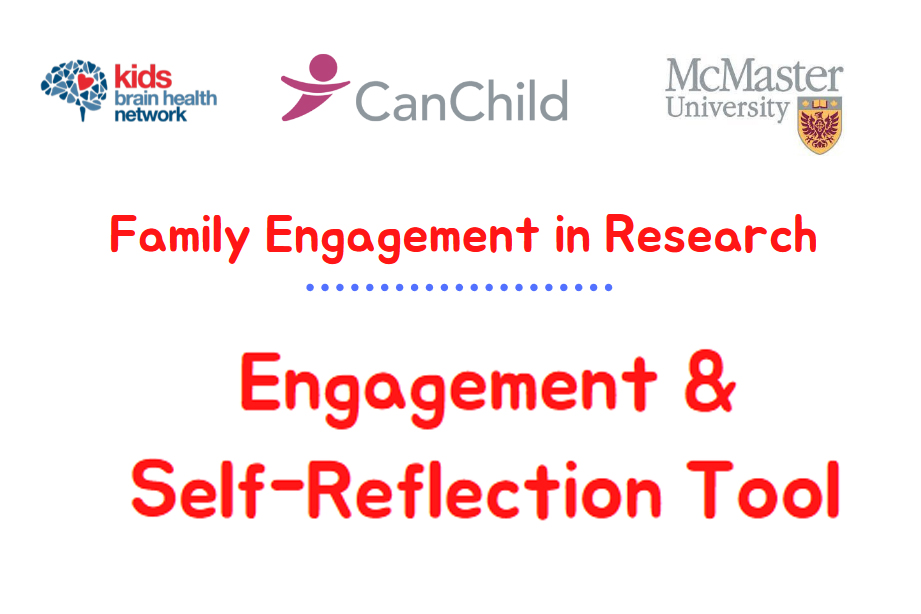 kids brain health network

CanChild

McMaster University

Family Engagement in Research

Engagement & Self-Reflection Tool